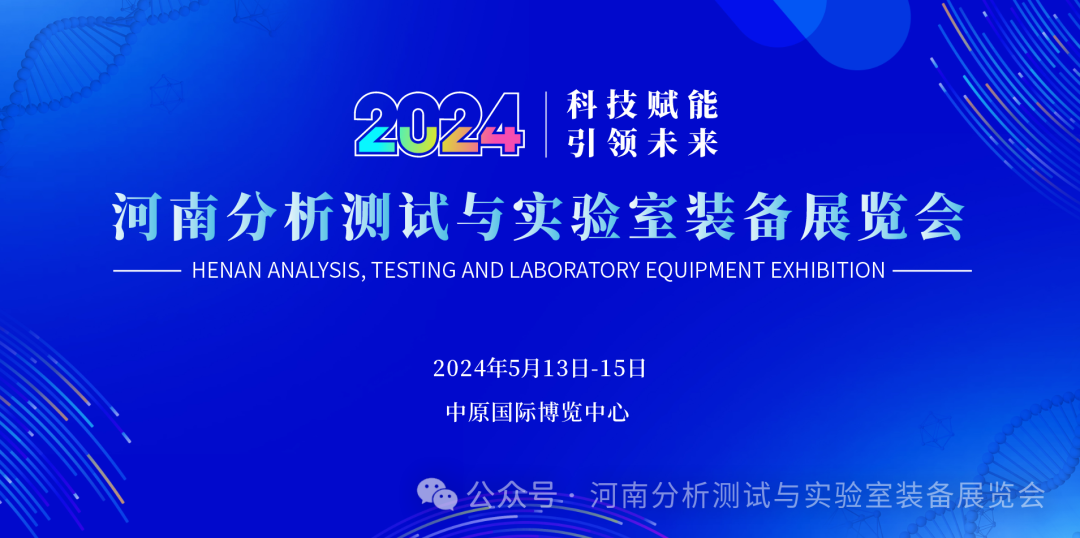 2024 科技赋能
引领未来

河南分析测试与实验室装备展览会

HENAN ANALYSIS, TESTING AND LABORATORY EQUIPMENT EXHIBITION

2024年5月13日-15日

中原国际博览中心

公众号 · 河南分析测试与实验室装备展览会